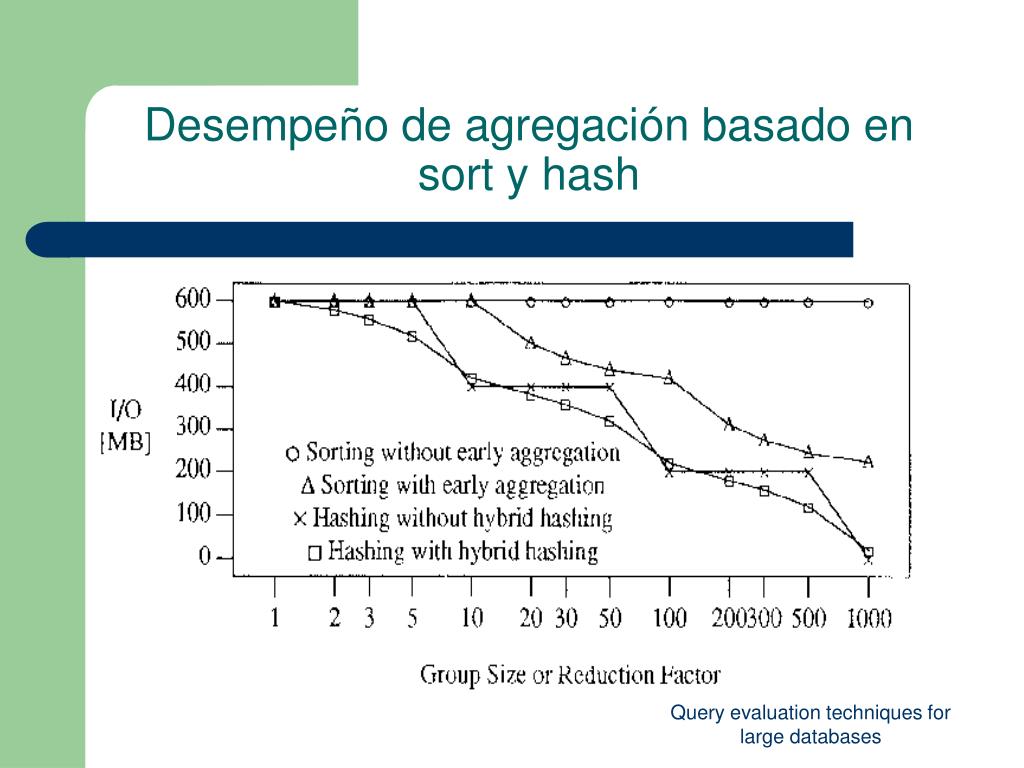 Desempeño de agregación basado en sort y hash

600
500
400
300
200
100
0

I/O
[MB]

○ Sorting without early aggregation
Δ Sorting with early aggregation
× Hashing without hybrid hashing
□ Hashing with hybrid hashing

1 2 3 5 10 20 30 50 100 200300 500 1000

Group Size or Reduction Factor

Query evaluation techniques for large databases